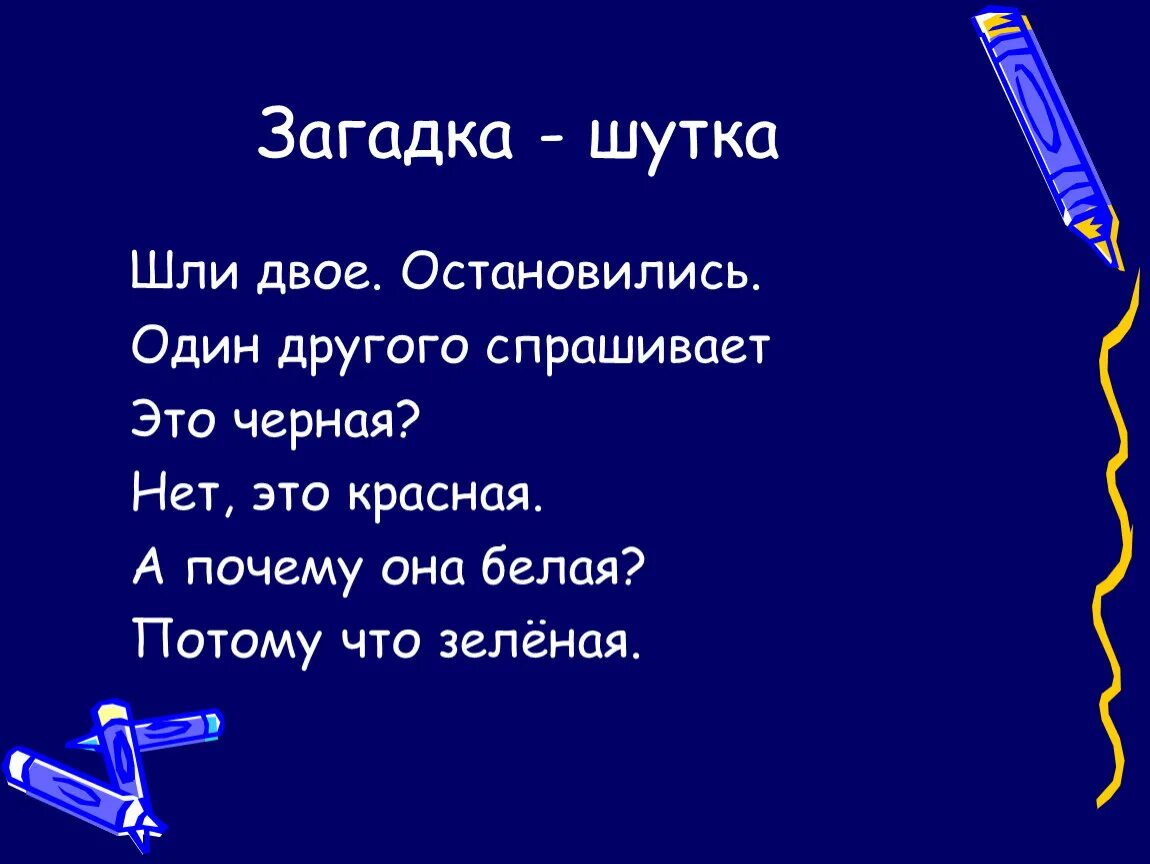 Загадка - шутка

Шли двое. Остановились.
Один другого спрашивает
Это черная?
Нет, это красная.
А почему она белая?
Потому что зелёная.